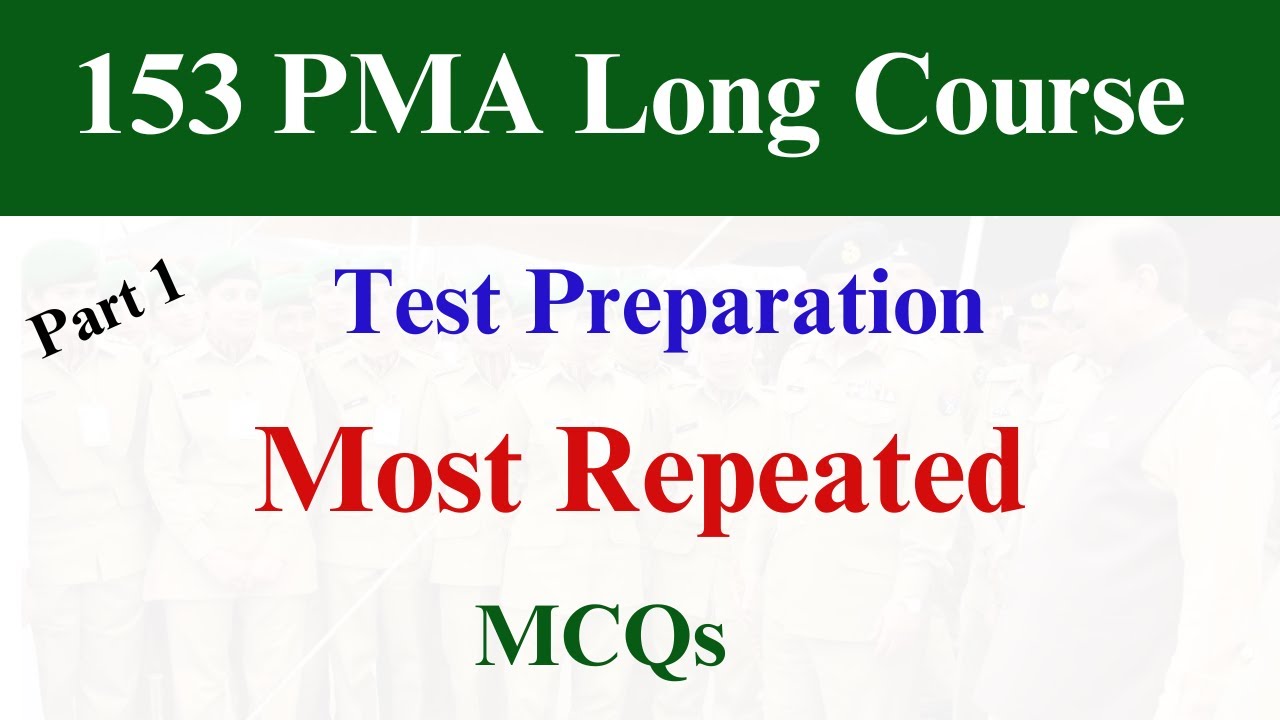 153 PMA Long Course

Part 1

Test Preparation

Most Repeated

MCQs